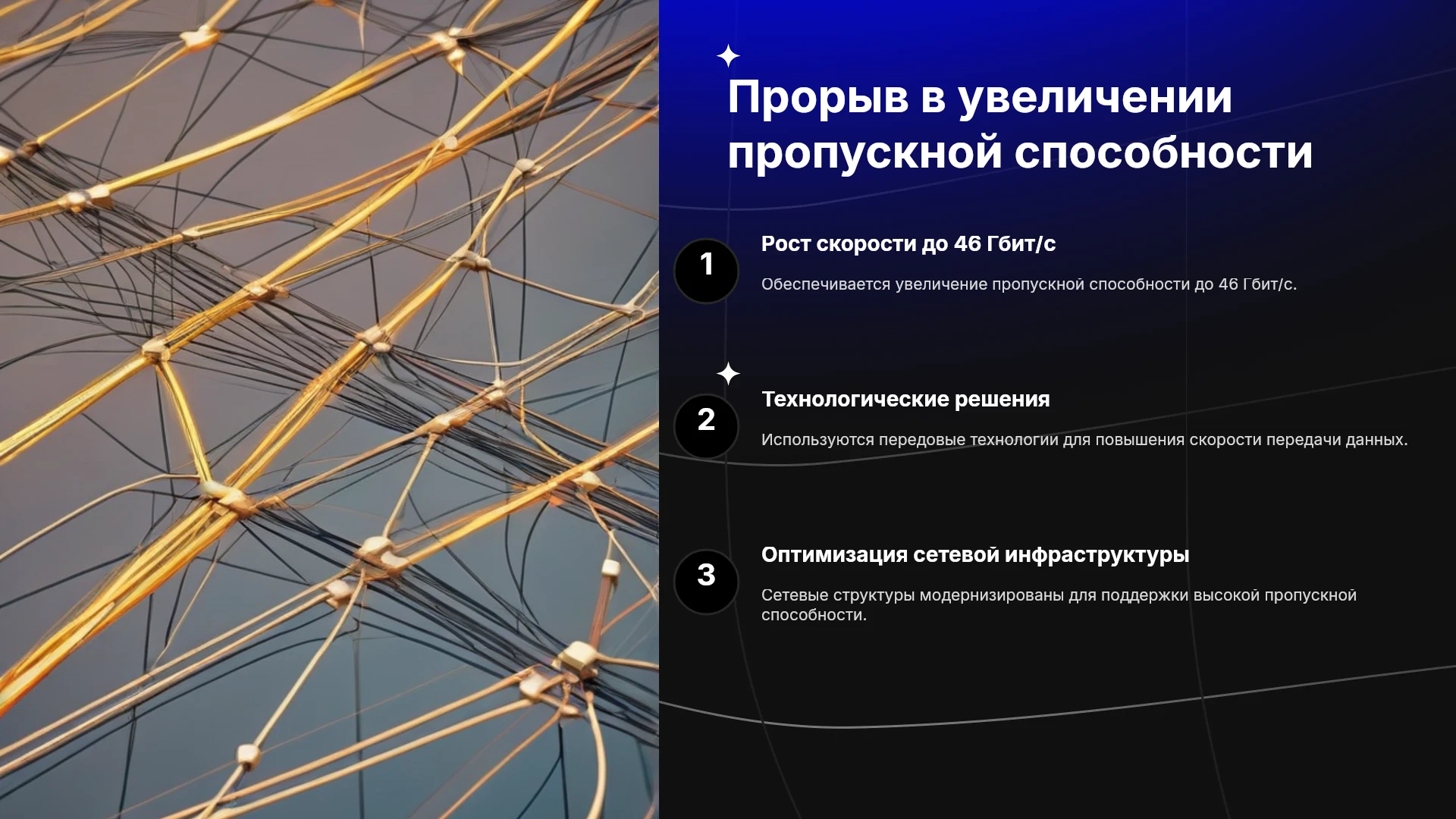 Прорыв в увеличении пропускной способности

1

Рост скорости до 46 Гбит/с

Обеспечивается увеличение пропускной способности до 46 Гбит/с.

2

Технологические решения

Используются передовые технологии для повышения скорости передачи данных.

3

Оптимизация сетевой инфраструктуры

Сетевые структуры модернизированы для поддержки высокой пропускной способности.